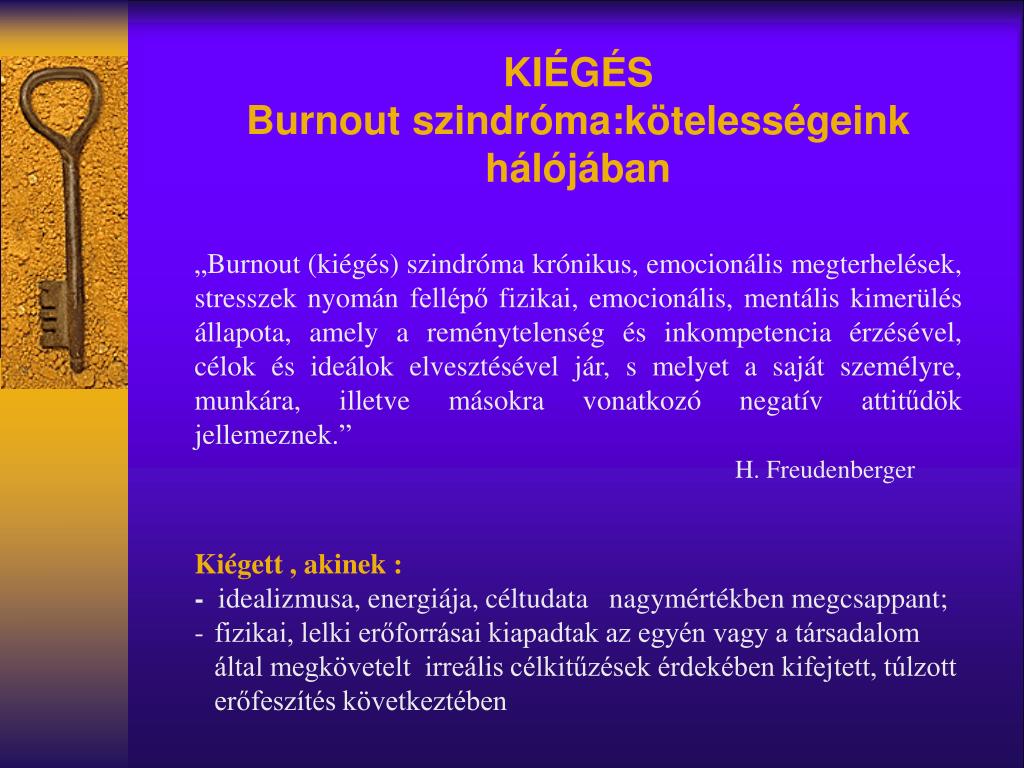 KIÉGÉS
Burnout szindróma:kötelességeink hálójában

„Burnout (kiégés) szindróma krónikus, emocionális megterhelések, stresszek nyomán fellépő fizikai, emocionális, mentális kimerülés állapota, amely a reménytelenség és inkompetencia érzésével, célok és ideálok elvesztésével jár, s melyet a saját személyre, munkára, illetve másokra vonatkozó negatív attitűdök jellemeznek.”

H. Freudenberger

Kiégett , akinek :
- idealizmusa, energiája, céltudata nagymértékben megcsappant;
- fizikai, lelki erőforrásai kiapadtak az egyén vagy a társadalom által megkövetelt irreális célkitűzések érdekében kifejtett, túlzott erőfeszítés következtében